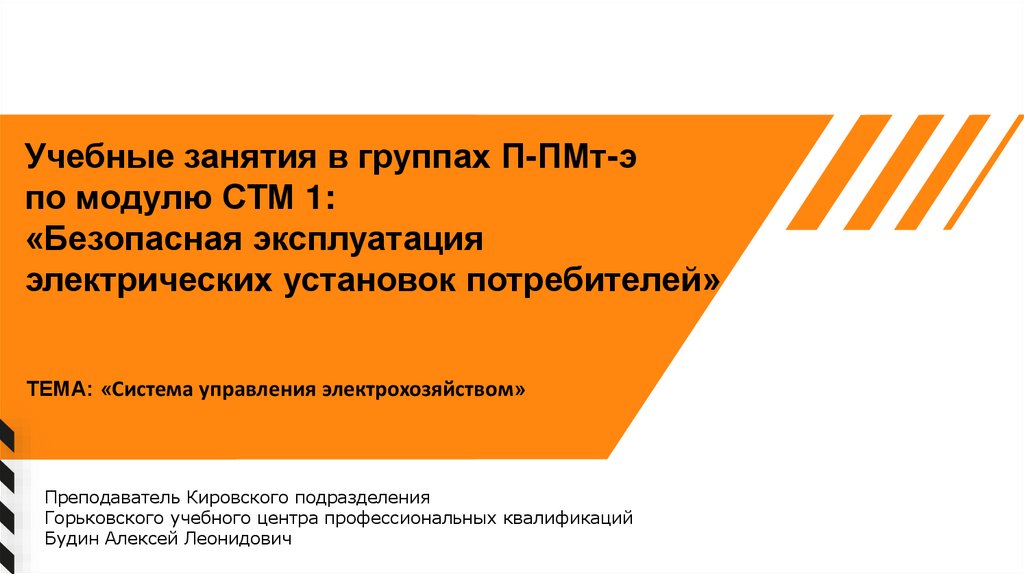 Учебные занятия в группах П-ПМт-э
по модулю СТМ 1:
«Безопасная эксплуатация
электрических установок потребителей»

ТЕМА: «Система управления электрохозяйством»

Преподаватель Кировского подразделения
Горьковского учебного центра профессиональных квалификаций
Будин Алексей Леонидович